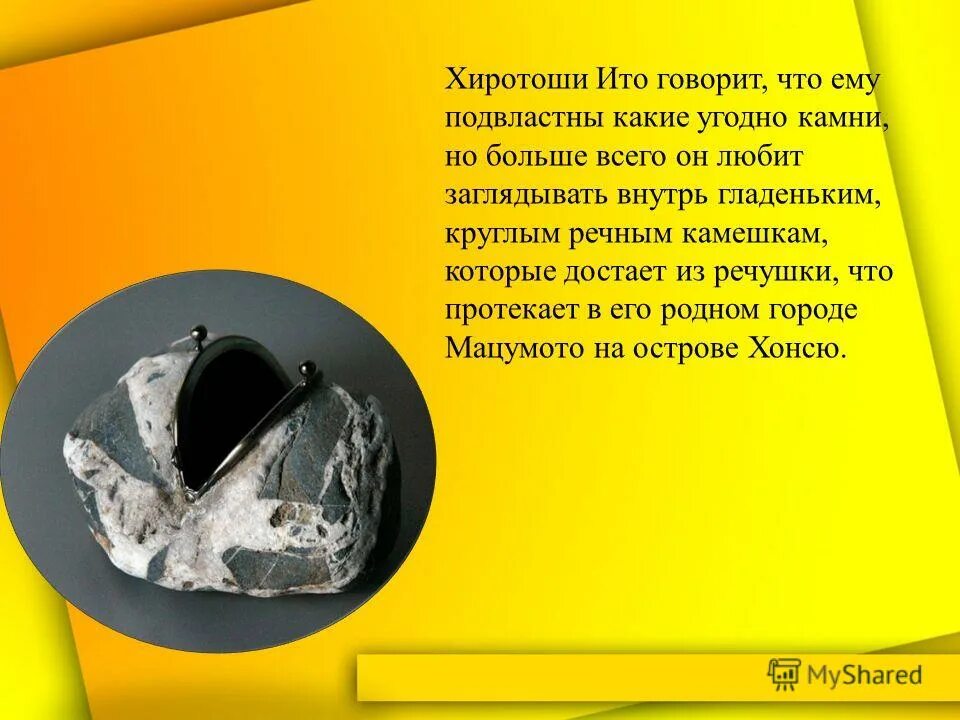 Хиротоши Ито говорит, что ему подвластны какие угодно камни, но больше всего он любит заглядывать внутрь гладеньким, круглым речным камешкам, которые достает из речушки, что протекает в его родном городе Мацумото на острове Хонсю.

MyShared